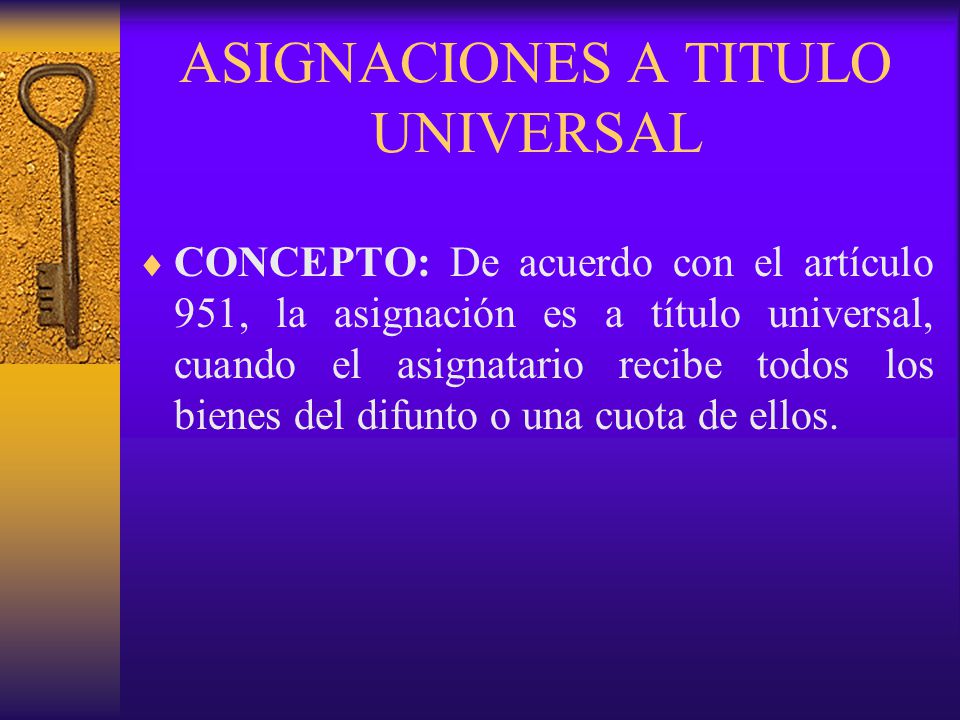 ASIGNACIONES A TITULO UNIVERSAL

♦ CONCEPTO: De acuerdo con el artículo 951, la asignación es a título universal, cuando el asignatario recibe todos los bienes del difunto o una cuota de ellos.